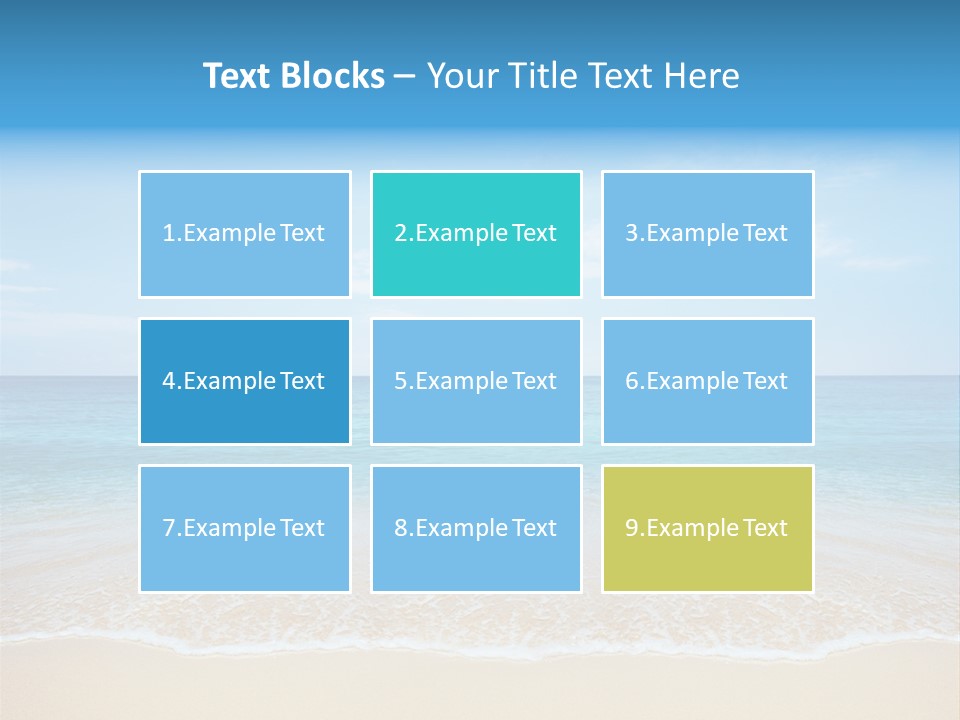 Text Blocks – Your Title Text Here

1.Example Text

2.Example Text

3.Example Text

4.Example Text

5.Example Text

6.Example Text

7.Example Text

8.Example Text

9.Example Text